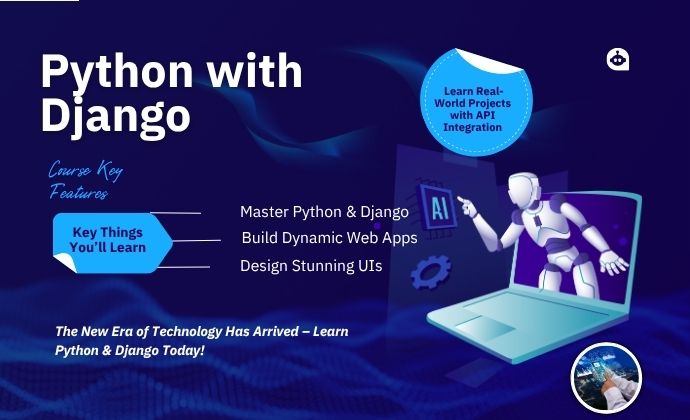 Python with Django

Learn Real-World Projects with API Integration

Course Key Features

Key Things You'll Learn

Master Python & Django

Build Dynamic Web Apps

Design Stunning UIs

AI

The New Era of Technology Has Arrived – Learn Python & Django Today!